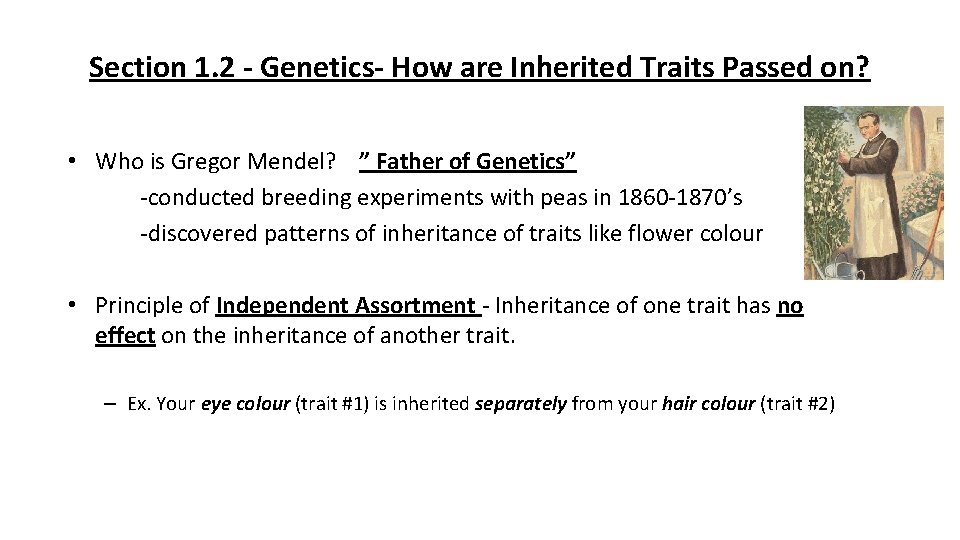 Section 1.2 - Genetics- How are Inherited Traits Passed on?

• Who is Gregor Mendel? ” Father of Genetics”
-conducted breeding experiments with peas in 1860-1870’s
-discovered patterns of inheritance of traits like flower colour

• Principle of Independent Assortment - Inheritance of one trait has no effect on the inheritance of another trait.

– Ex. Your eye colour (trait #1) is inherited separately from your hair colour (trait #2)